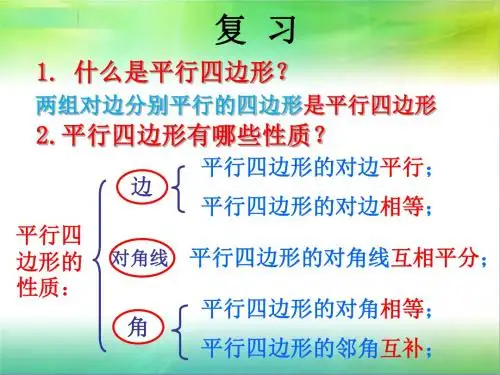 复 习

1. 什么是平行四边形？

两组对边分别平行的四边形是平行四边形

2. 平行四边形有哪些性质？

平行四边形的性质：

边
平行四边形的对边平行；
平行四边形的对边相等；

对角线
平行四边形的对角线互相平分；

角
平行四边形的对角相等；
平行四边形的邻角互补；